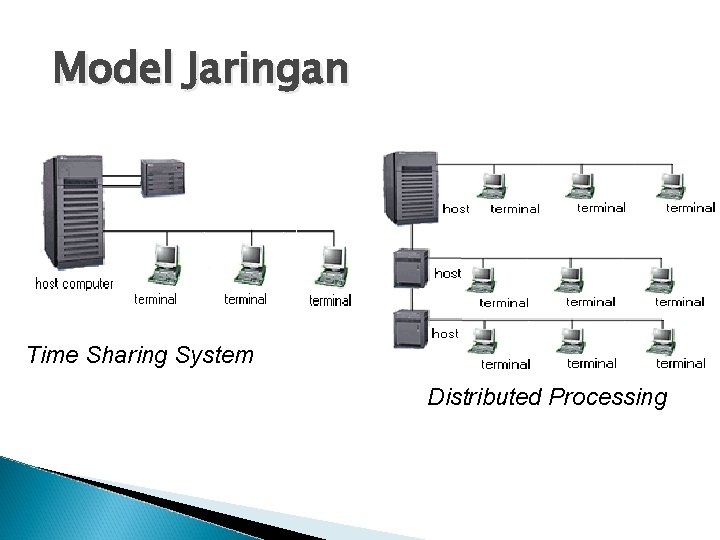 Model Jaringan

host computer

terminal

terminal

terminal

Time Sharing System

host

terminal

terminal

terminal

host

terminal

terminal

terminal

host

terminal

terminal

terminal

Distributed Processing